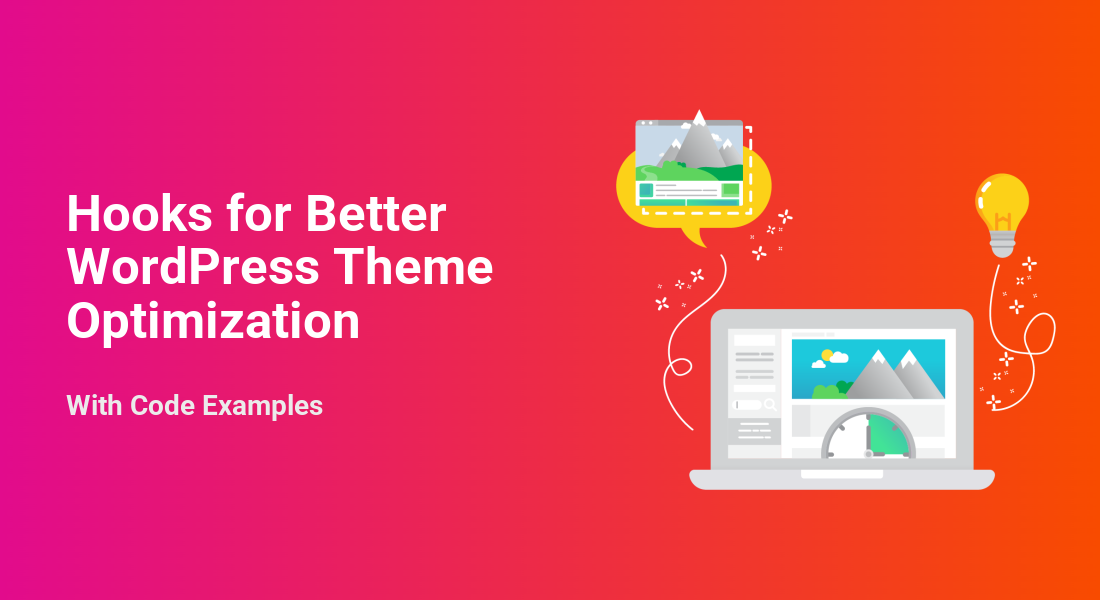 Hooks for Better WordPress Theme Optimization

With Code Examples